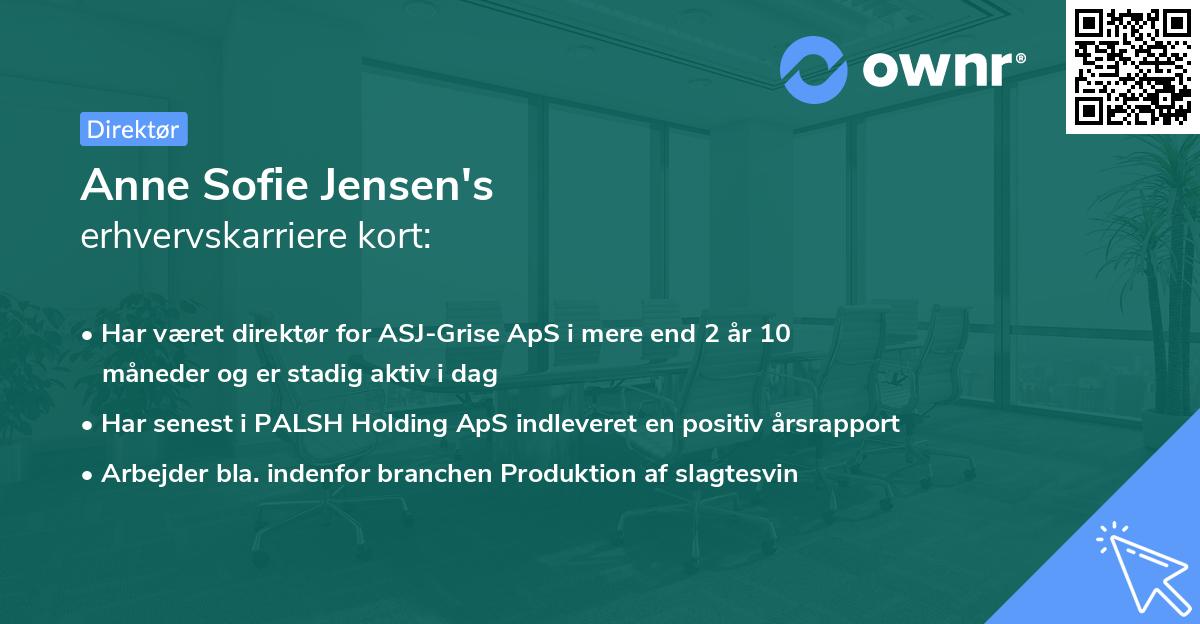 ownr®

Direktør

Anne Sofie Jensen's
erhvervskarriere kort:

• Har været direktør for ASJ-Grise ApS i mere end 2 år 10 måneder og er stadig aktiv i dag

• Har senest i PALSH Holding ApS indleveret en positiv årsrapport

• Arbejder bla. indenfor branchen Produktion af slagtesvin